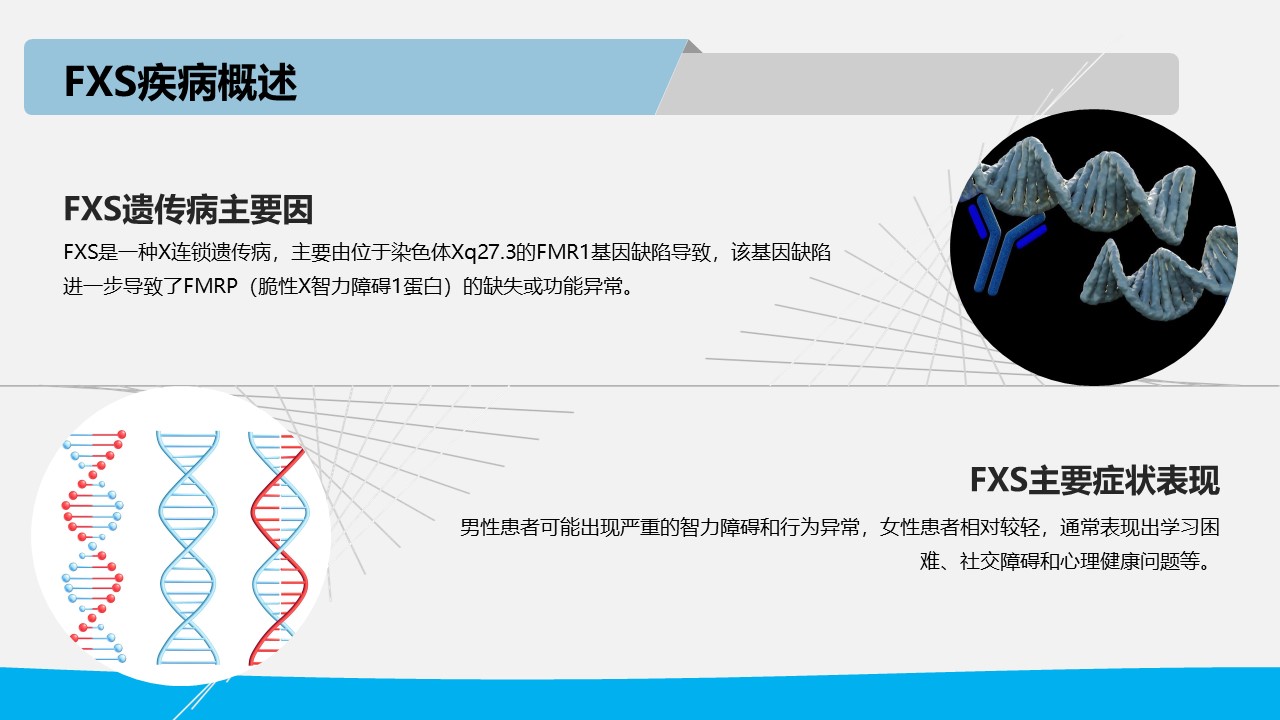 FXS疾病概述

FXS遗传病主要因

FXS是一种X连锁遗传病，主要由位于染色体Xq27.3的FMR1基因缺陷导致，该基因缺陷进一步导致了FMRP（脆性X智力障碍1蛋白）的缺失或功能异常。

FXS主要症状表现

男性患者可能出现严重的智力障碍和行为异常，女性患者相对较轻，通常表现出学习困难、社交障碍和心理健康问题等。